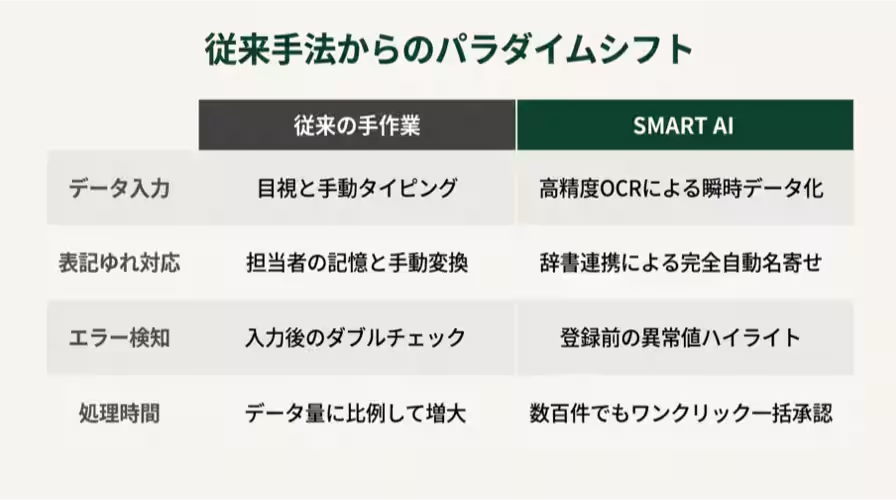 従来手法からのパラダイムシフト

| | 従来の手作業 | SMART AI |
|---|---|---|
| データ入力 | 目視と手動タイピング | 高精度OCRによる瞬時データ化 |
| 表記ゆれ対応 | 担当者の記憶と手動変換 | 辞書連携による完全自動名寄せ |
| エラー検知 | 入力後のダブルチェック | 登録前の異常値ハイライト |
| 処理時間 | データ量に比例して増大 | 数百件でもワンクリック一括承認 |